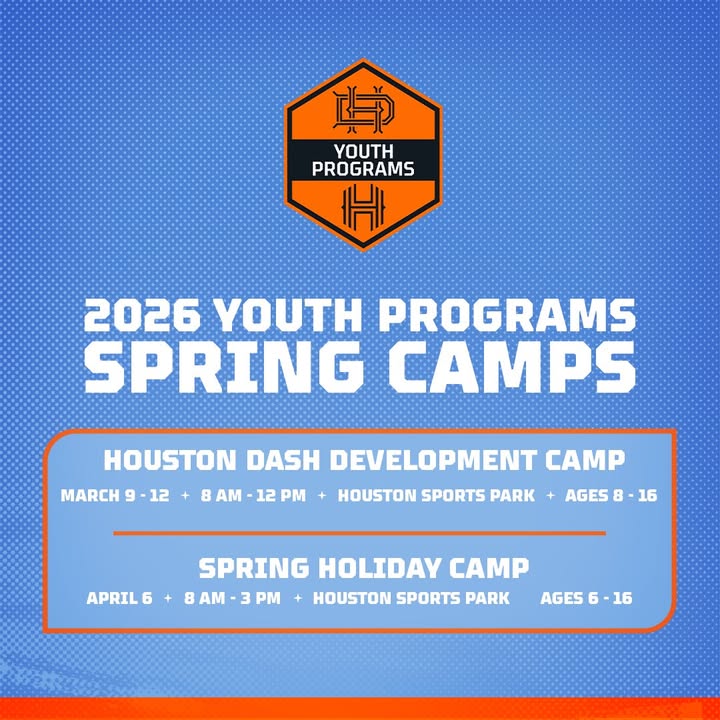 YOUTH PROGRAMS

2026 YOUTH PROGRAMS
SPRING CAMPS

HOUSTON DASH DEVELOPMENT CAMP
MARCH 9 - 12 + 8 AM - 12 PM + HOUSTON SPORTS PARK + AGES 8 - 16

SPRING HOLIDAY CAMP
APRIL 6 + 8 AM - 3 PM + HOUSTON SPORTS PARK AGES 6 - 16